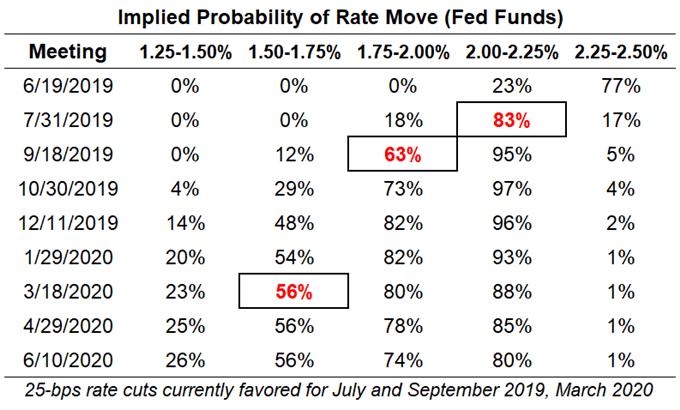 Implied Probability of Rate Move (Fed Funds)

| Meeting | 1.25-1.50% | 1.50-1.75% | 1.75-2.00% | 2.00-2.25% | 2.25-2.50% |
|---|---|---|---|---|---|
| 6/19/2019 | 0% | 0% | 0% | 23% | 77% |
| 7/31/2019 | 0% | 0% | 18% | 83% | 17% |
| 9/18/2019 | 0% | 12% | 63% | 95% | 5% |
| 10/30/2019 | 4% | 29% | 73% | 97% | 4% |
| 12/11/2019 | 14% | 48% | 82% | 96% | 2% |
| 1/29/2020 | 20% | 54% | 82% | 93% | 1% |
| 3/18/2020 | 23% | 56% | 80% | 88% | 1% |
| 4/29/2020 | 25% | 56% | 78% | 85% | 1% |
| 6/10/2020 | 26% | 56% | 74% | 80% | 1% |

25-bps rate cuts currently favored for July and September 2019, March 2020